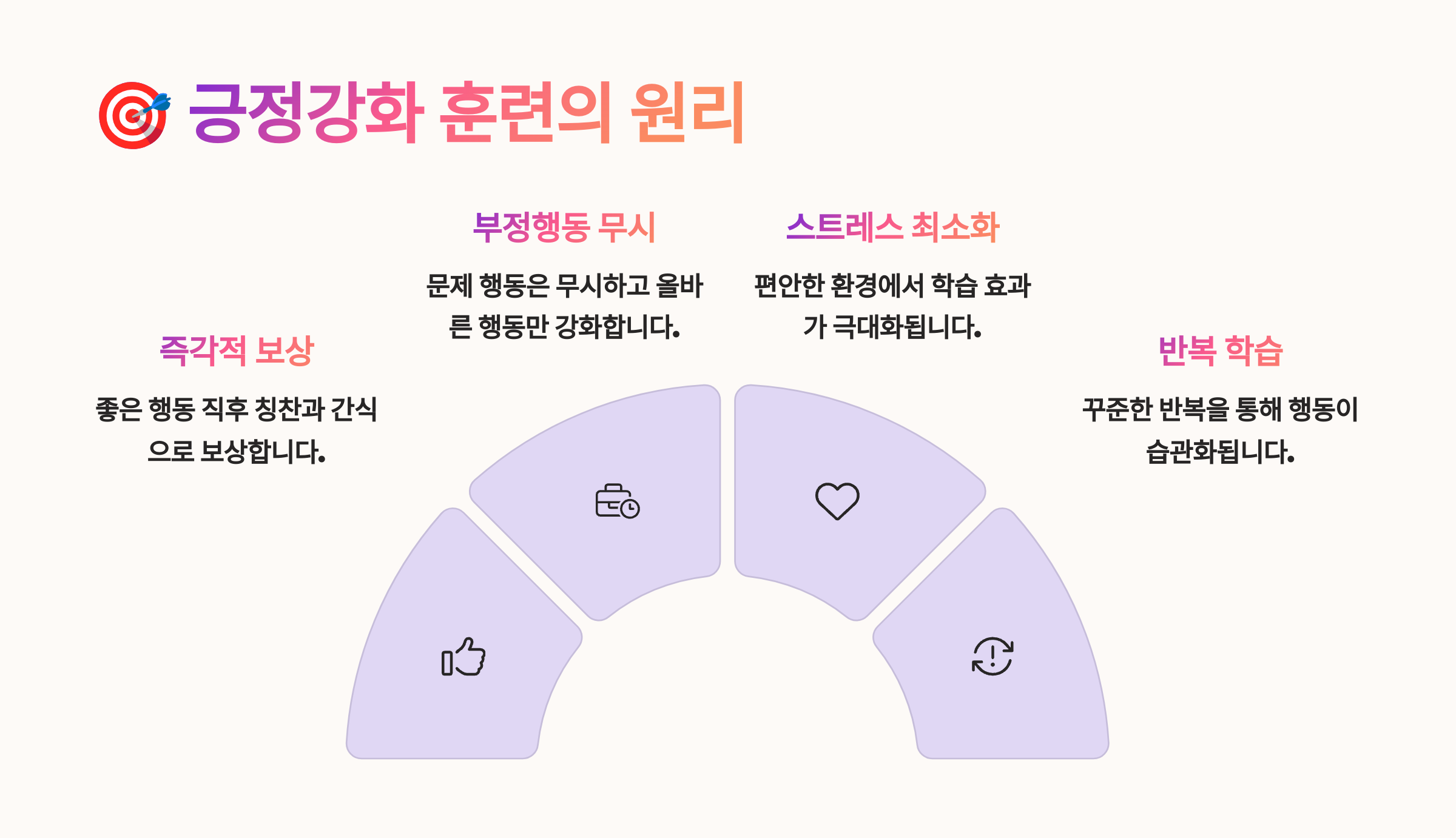 🎯 긍정강화 훈련의 원리

즉각적 보상

좋은 행동 직후 칭찬과 간식으로 보상합니다.

부정행동 무시

문제 행동은 무시하고 올바른 행동만 강화합니다.

스트레스 최소화

편안한 환경에서 학습 효과가 극대화됩니다.

반복 학습

꾸준한 반복을 통해 행동이 습관화됩니다.